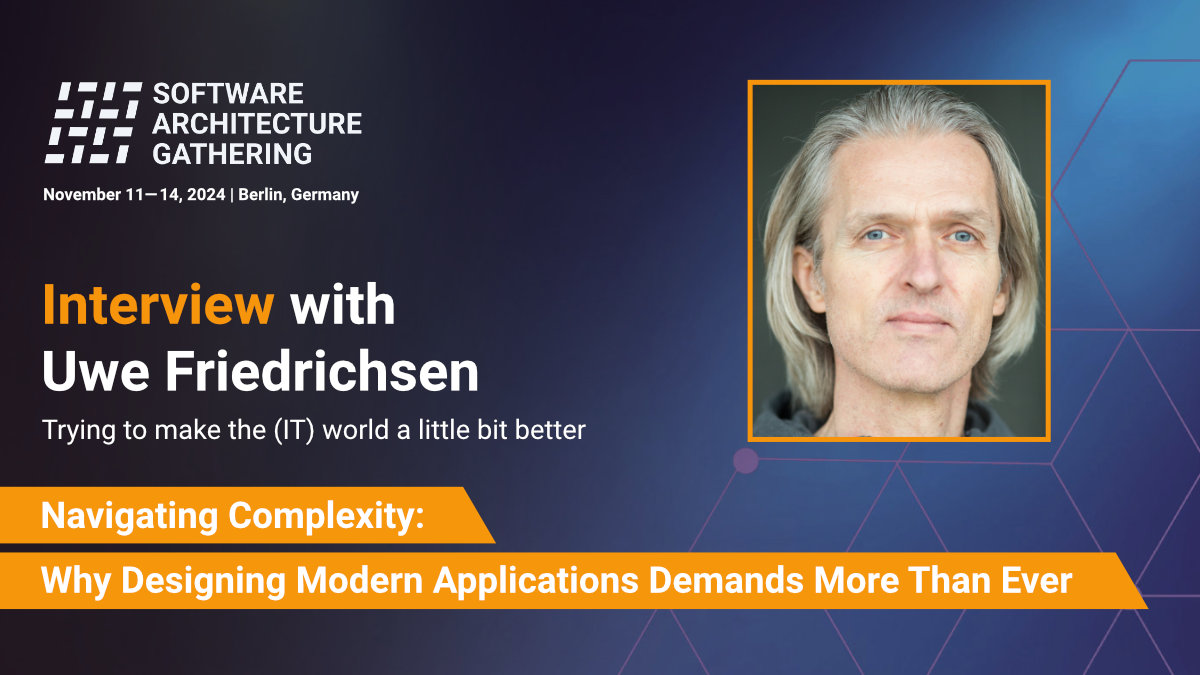 SOFTWARE ARCHITECTURE GATHERING

November 11—14, 2024 | Berlin, Germany

Interview with Uwe Friedrichsen

Trying to make the (IT) world a little bit better

Navigating Complexity:

Why Designing Modern Applications Demands More Than Ever